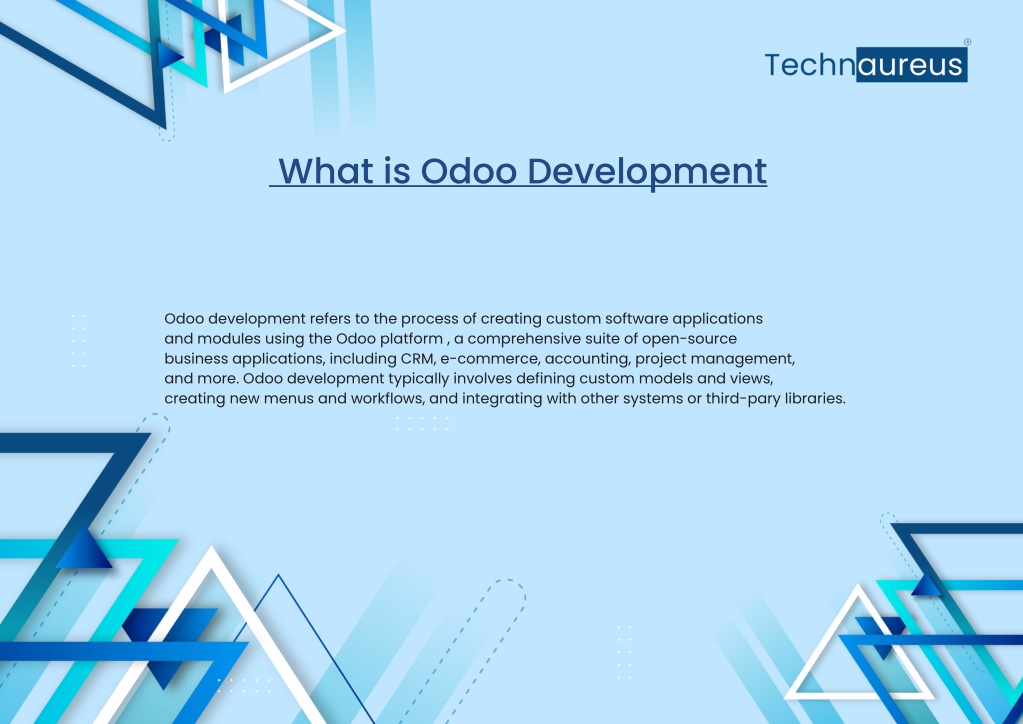 Technaureus®

What is Odoo Development

Odoo development refers to the process of creating custom software applications and modules using the Odoo platform , a comprehensive suite of open-source business applications, including CRM, e-commerce, accounting, project management, and more. Odoo development typically involves defining custom models and views, creating new menus and workflows, and integrating with other systems or third-pary libraries.